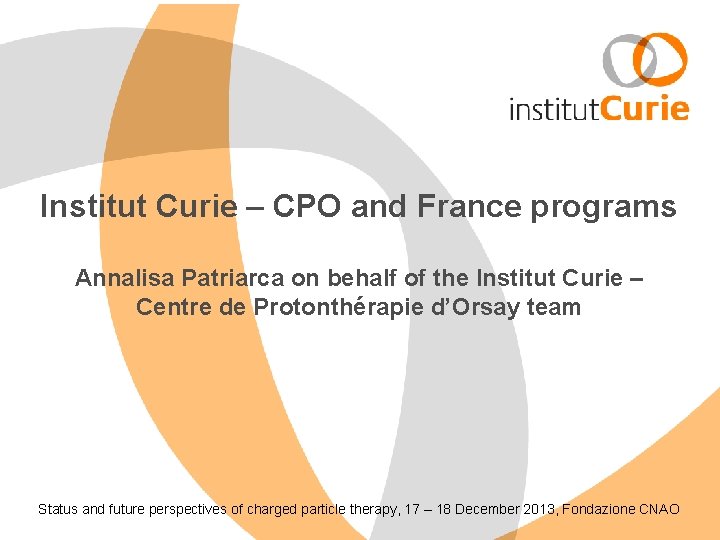 institutCurie

Institut Curie – CPO and France programs

Annalisa Patriarca on behalf of the Institut Curie – Centre de Protonthérapie d'Orsay team

Status and future perspectives of charged particle therapy, 17 – 18 December 2013, Fondazione CNAO